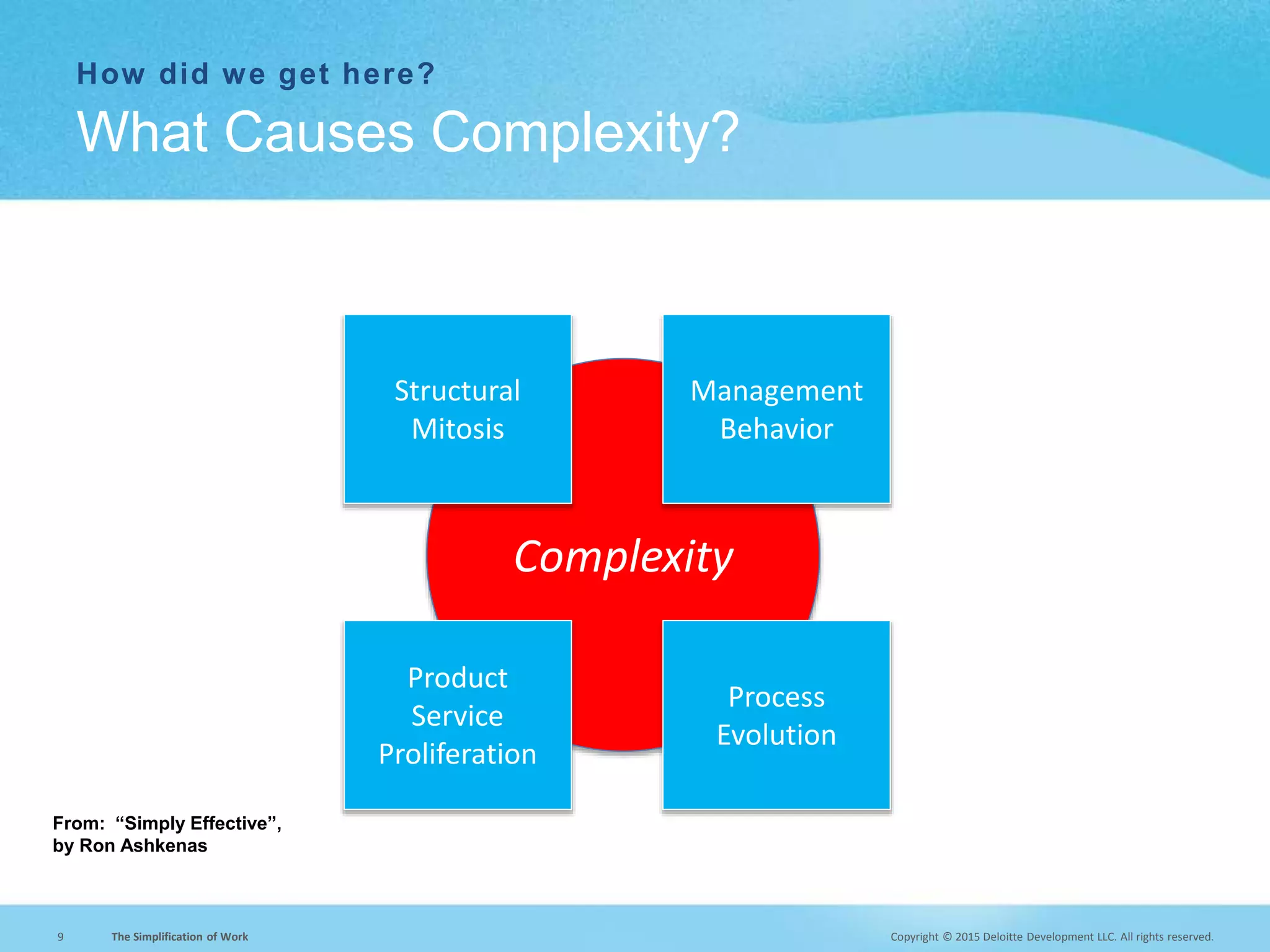 How did we get here?

What Causes Complexity?

Structural Mitosis

Management Behavior

Complexity

Product Service Proliferation

Process Evolution

From: “Simply Effective”, by Ron Ashkenas

9 The Simplification of Work

Copyright © 2015 Deloitte Development LLC. All rights reserved.